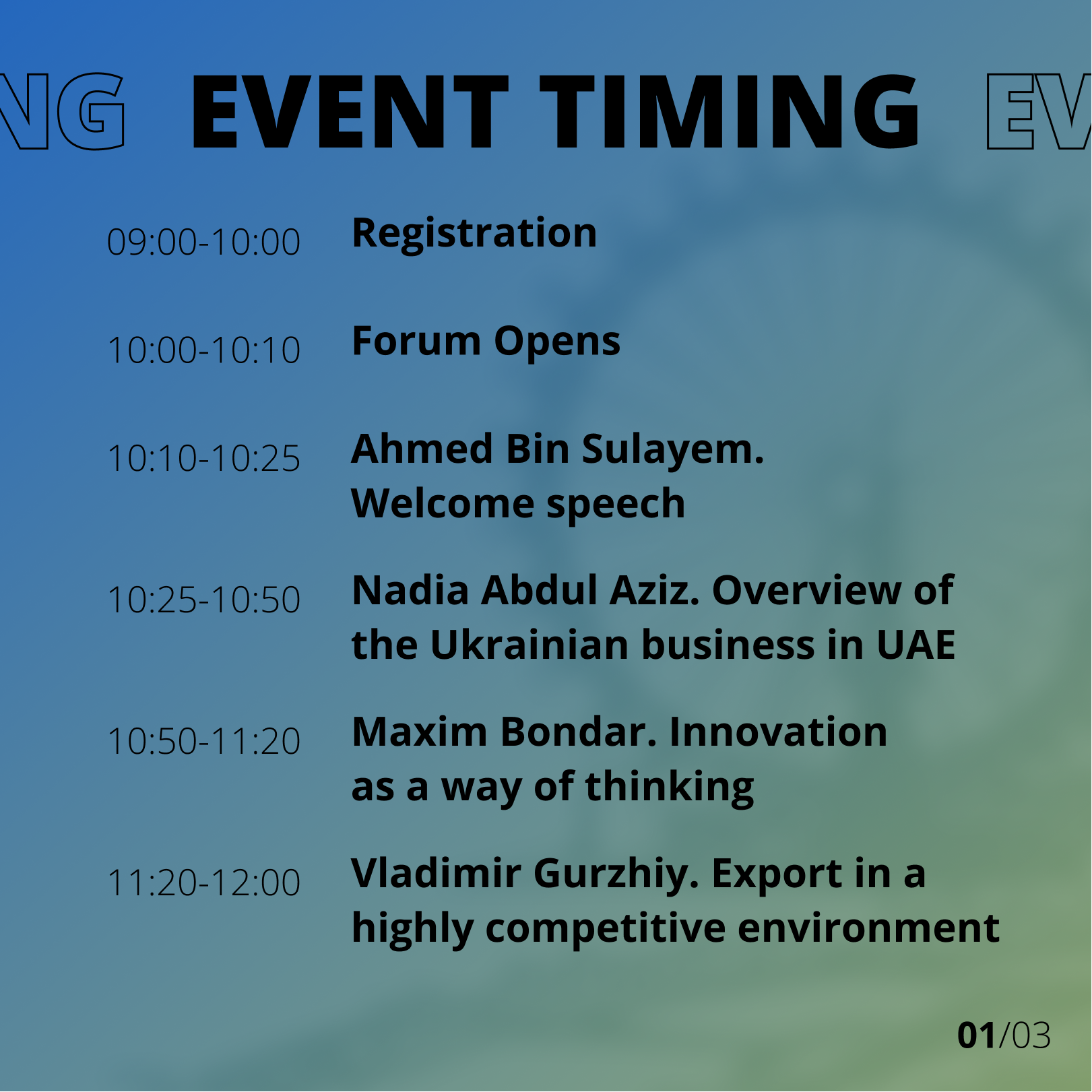 NG EVENT TIMING EV

09:00-10:00 Registration

10:00-10:10 Forum Opens

10:10-10:25 Ahmed Bin Sulayem. Welcome speech

10:25-10:50 Nadia Abdul Aziz. Overview of the Ukrainian business in UAE

10:50-11:20 Maxim Bondar. Innovation as a way of thinking

11:20-12:00 Vladimir Gurzhiy. Export in a highly competitive environment

01/03